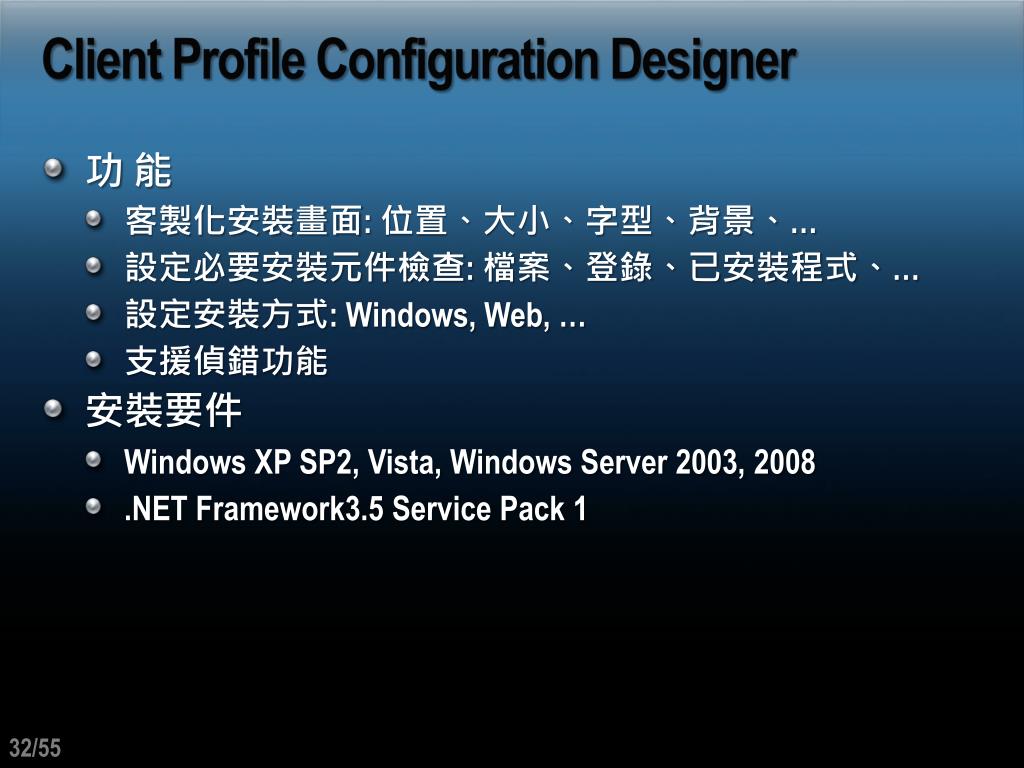 Client Profile Configuration Designer

功 能

客製化安裝畫面: 位置、大小、字型、背景、...

設定必要安裝元件檢查: 檔案、登錄、已安裝程式、...

設定安裝方式: Windows, Web, …

支援偵錯功能

安裝要件

Windows XP SP2, Vista, Windows Server 2003, 2008

.NET Framework3.5 Service Pack 1

32/55